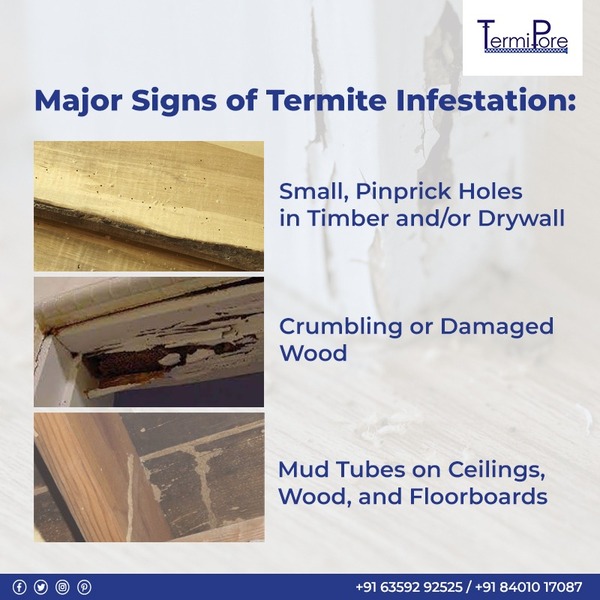 TermiPore

Major Signs of Termite Infestation:

Small, Pinprick Holes in Timber and/or Drywall

Crumbling or Damaged Wood

Mud Tubes on Ceilings, Wood, and Floorboards

+91 63592 92525 / +91 84010 17087